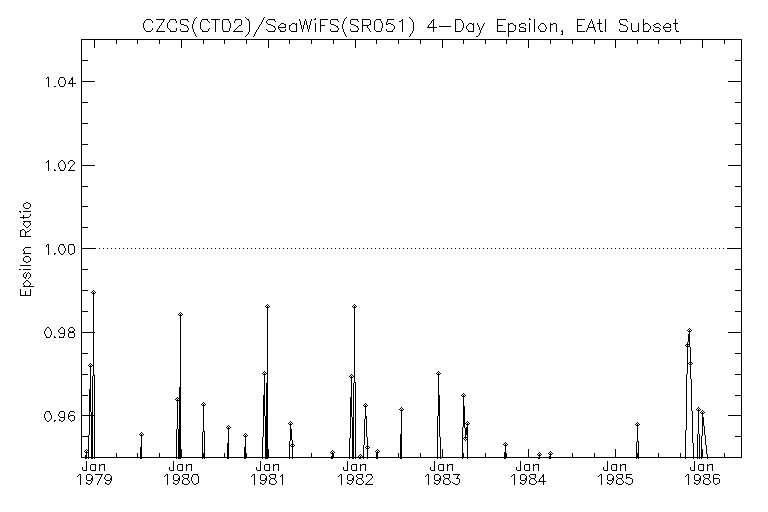 CZCS(CT02)/SeaWiFS(SR051) 4-Day Epsilon, EAtl Subset

Epsilon Ratio

1.04
1.02
1.00
0.98
0.96

Jan 1979
Jan 1980
Jan 1981
Jan 1982
Jan 1983
Jan 1984
Jan 1985
Jan 1986